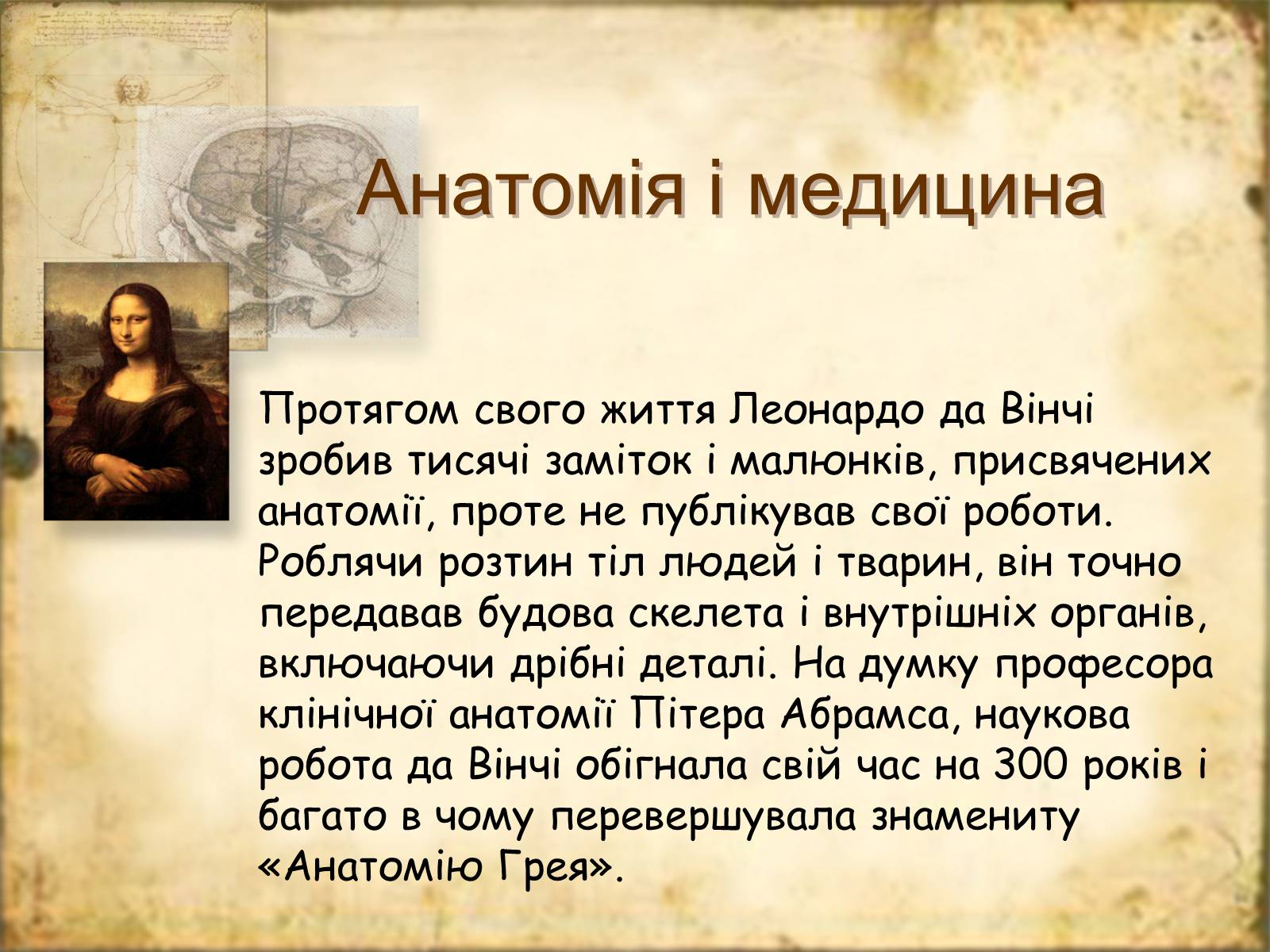 Анатомія і медицина

Протягом свого життя Леонардо да Вінчі зробив тисячі заміток і малюнків, присвячених анатомії, проте не публікував свої роботи. Роблячи розтин тіл людей і тварин, він точно передавав будова скелета і внутрішніх органів, включаючи дрібні деталі. На думку професора клінічної анатомії Пітера Абрамса, наукова робота да Вінчі обігнала свій час на 300 років і багато в чому перевершувала знамениту «Анатомію Грея».